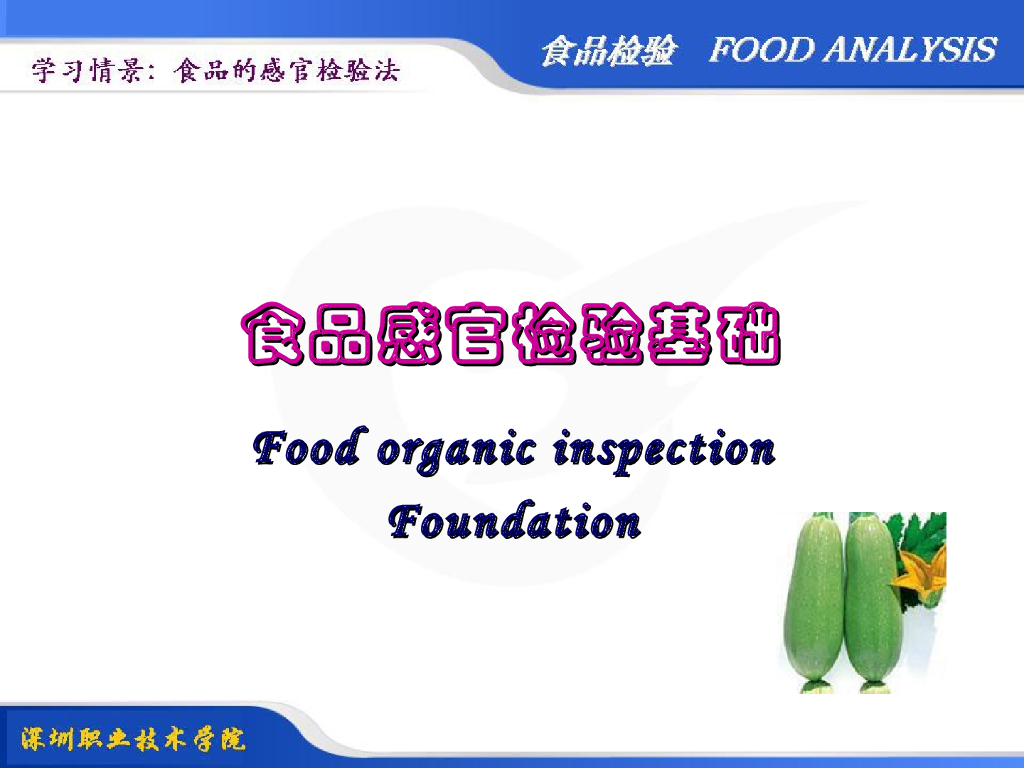 学习情景：食品的感官检验法

食品检验 FOOD ANALYSIS

食品感官检验基础

Food organic inspection Foundation

深圳职业技术学院